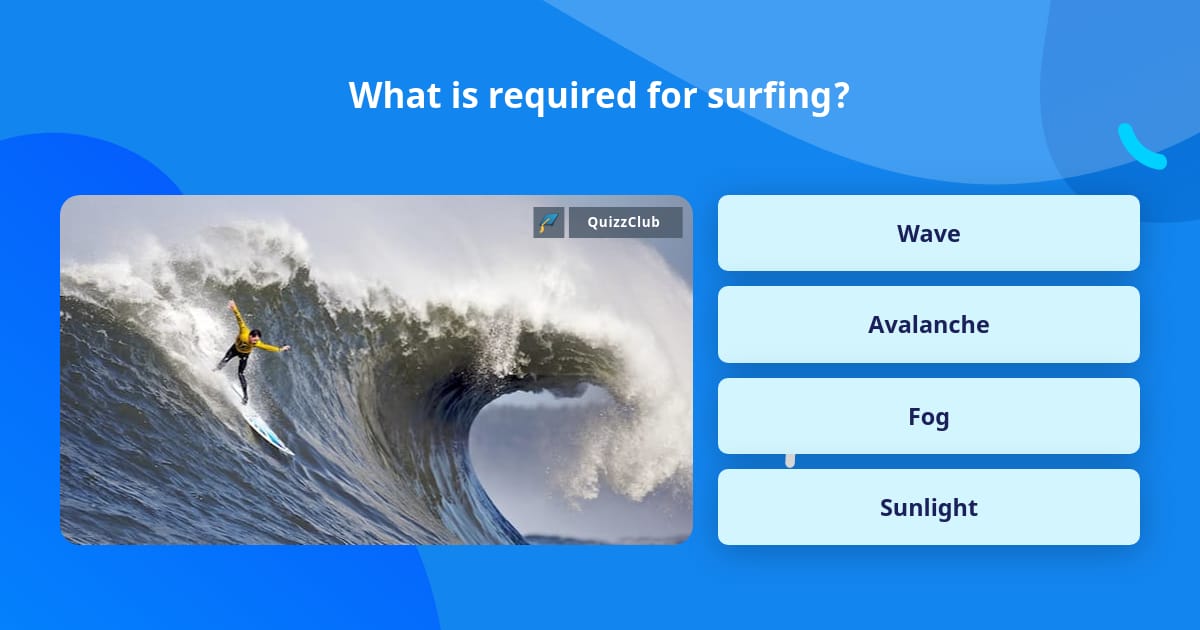 What is required for surfing?

QuizzClub

Wave

Avalanche

Fog

Sunlight